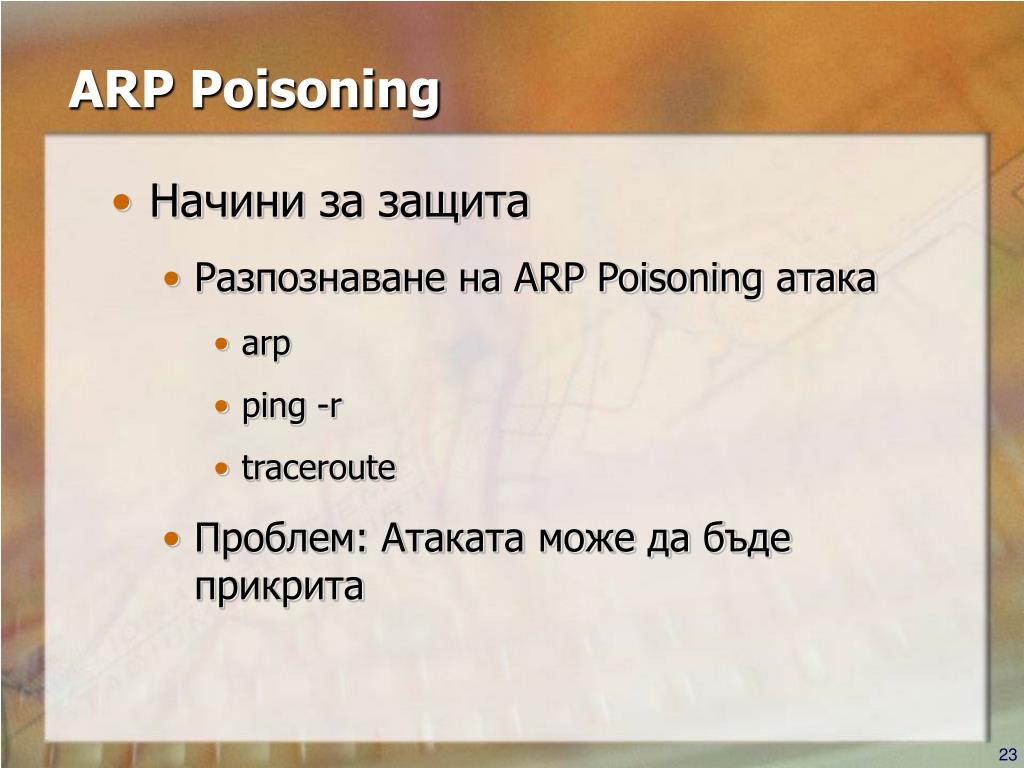 ARP Poisoning

• Начини за защита

• Разпознаване на ARP Poisoning атака

• arp

• ping -r

• traceroute

• Проблем: Атаката може да бъде прикрита

23